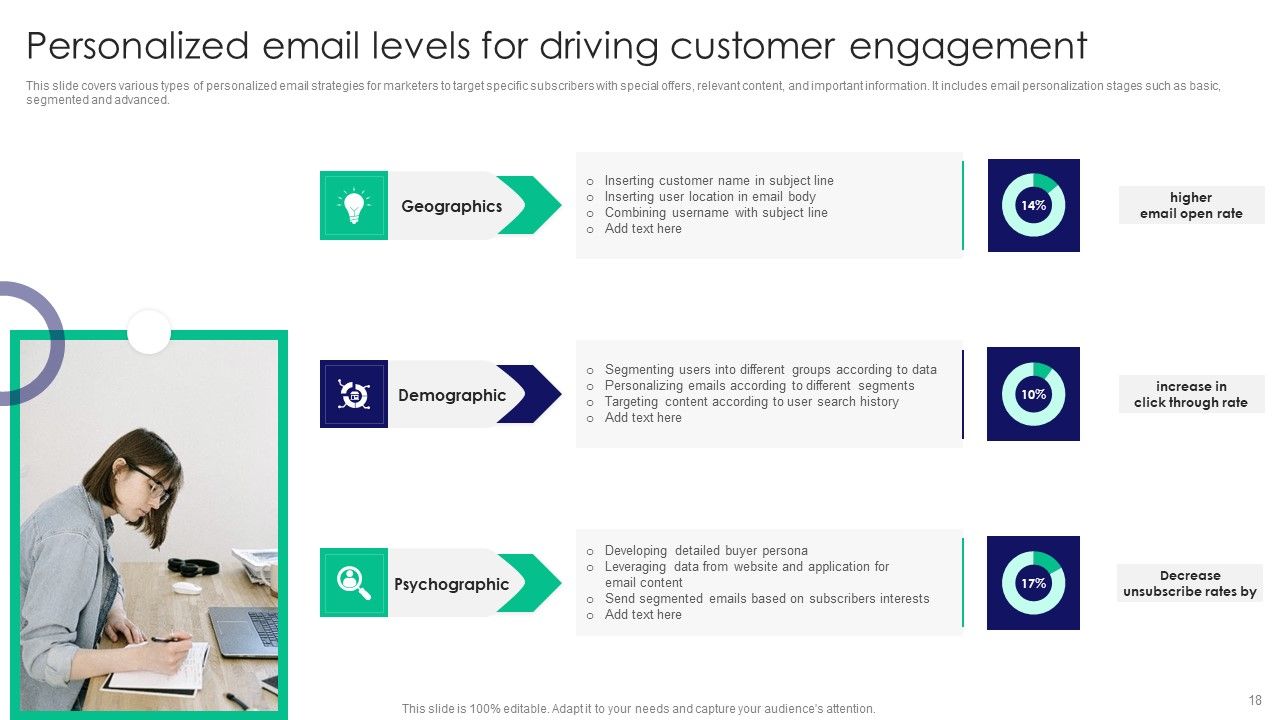 Personalized email levels for driving customer engagement

This slide covers various types of personalized email strategies for marketers to target specific subscribers with special offers, relevant content, and important information. It includes email personalization stages such as basic, segmented and advanced.

Geographics

o Inserting customer name in subject line
o Inserting user location in email body
o Combining username with subject line
o Add text here

14%

higher email open rate

Demographic

o Segmenting users into different groups according to data
o Personalizing emails according to different segments
o Targeting content according to user search history
o Add text here

10%

increase in click through rate

Psychographic

o Developing detailed buyer persona
o Leveraging data from website and application for email content
o Send segmented emails based on subscribers interests
o Add text here

17%

Decrease unsubscribe rates by

This slide is 100% editable. Adapt it to your needs and capture your audience's attention.

18